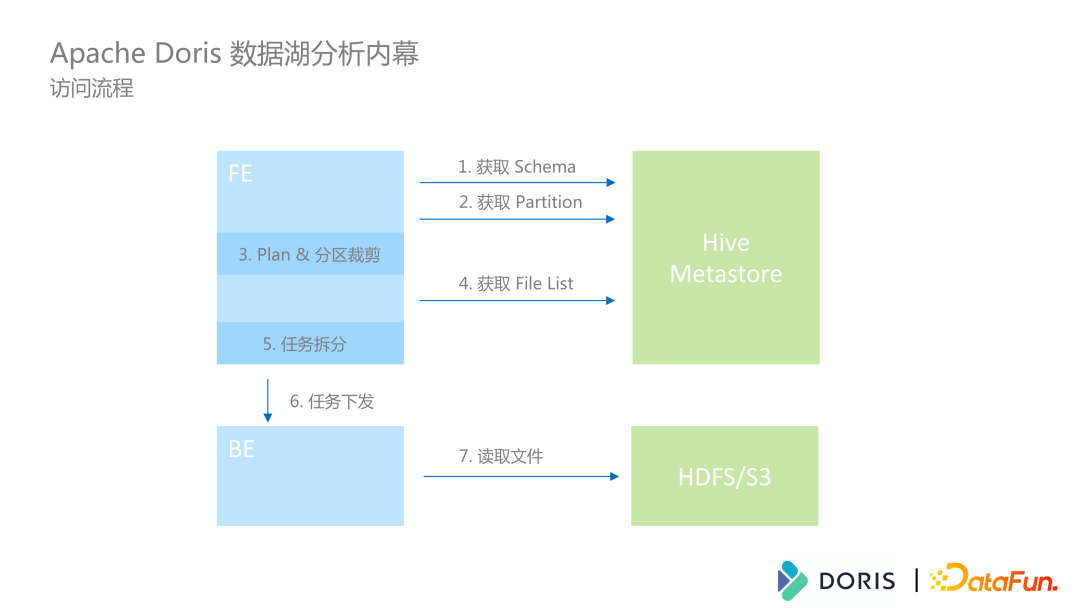 Apache Doris 数据湖分析内幕
访问流程

FE

3. Plan & 分区裁剪

5. 任务拆分

1. 获取 Schema

2. 获取 Partition

4. 获取 File List

Hive Metastore

6. 任务下发

BE

7. 读取文件

HDFS/S3

DORIS | DataFun.